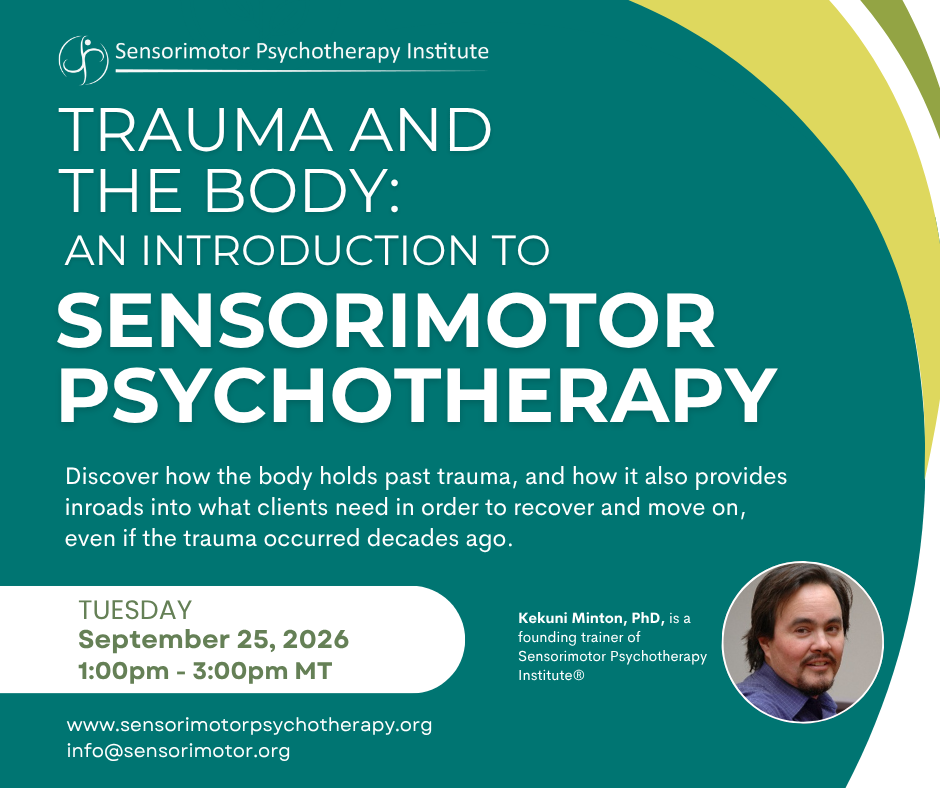 Sensorimotor Psychotherapy Institute

TRAUMA AND THE BODY:
AN INTRODUCTION TO
SENSORIMOTOR PSYCHOTHERAPY

Discover how the body holds past trauma, and how it also provides inroads into what clients need in order to recover and move on, even if the trauma occurred decades ago.

TUESDAY
September 25, 2026
1:00pm - 3:00pm MT

Kekuni Minton, PhD, is a founding trainer of Sensorimotor Psychotherapy Institute®

www.sensorimotorpsychotherapy.org
info@sensorimotor.org